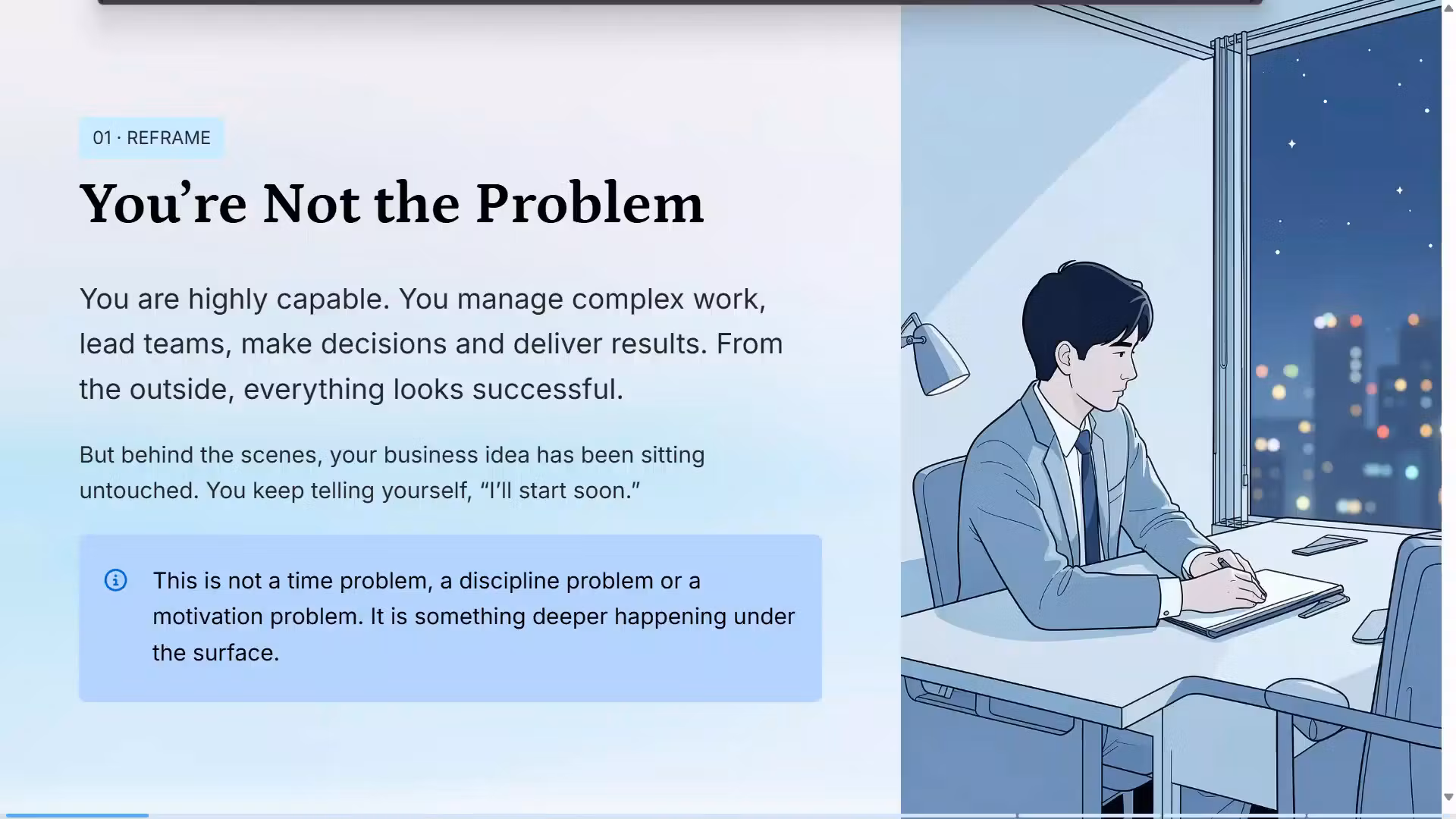 01 · REFRAME

You’re Not the Problem

You are highly capable. You manage complex work, lead teams, make decisions and deliver results. From the outside, everything looks successful.

But behind the scenes, your business idea has been sitting untouched. You keep telling yourself, “I’ll start soon.”

This is not a time problem, a discipline problem or a motivation problem. It is something deeper happening under the surface.